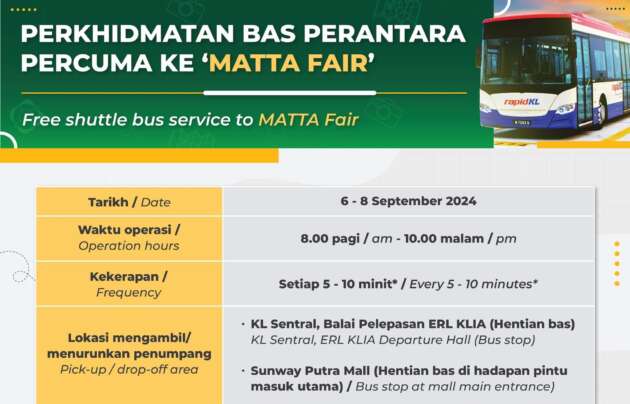 PERKHIDMATAN BAS PERANTARA PERCUMA KE 'MATTA FAIR'

Free shuttle bus service to MATTA Fair

rapidKL

| Tarikh / Date | 6 - 8 September 2024 |
|---|---|
| Waktu operasi / Operation hours | 8.00 pagi / am - 10.00 malam / pm |
| Kekerapan / Frequency | Setiap 5 - 10 minit* / Every 5 - 10 minutes* |
| Lokasi mengambil/ menurunkan penumpang Pick-up / drop-off area | • KL Sentral, Balai Pelepasan ERL KLIA (Hentian bas) KL Sentral, ERL KLIA Departure Hall (Bus stop) • Sunway Putra Mall (Hentian bas di hadapan pintu masuk utama) / Bus stop at mall main entrance) |